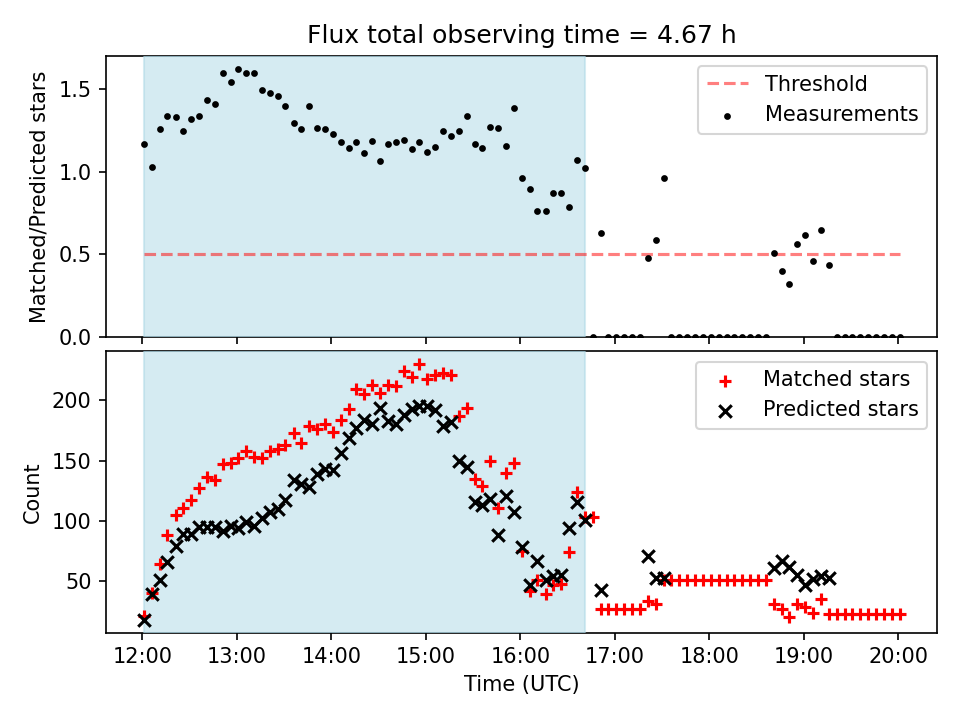 Flux total observing time = 4.67 h

Matched/Predicted stars

1.5
1.0
0.5
0.0

Threshold
Measurements

Count

200
150
100
50

Matched stars
Predicted stars

12:00
13:00
14:00
15:00
16:00
17:00
18:00
19:00
20:00

Time (UTC)